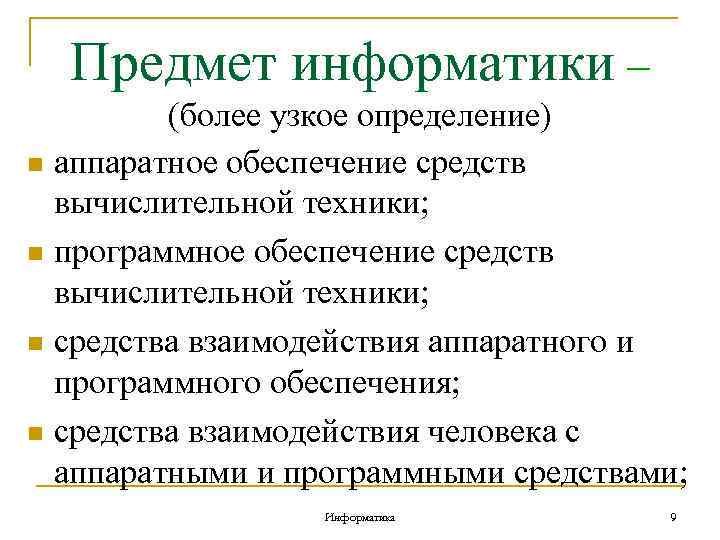 Предмет информатики –
(более узкое определение)

- аппаратное обеспечение средств вычислительной техники;
- программное обеспечение средств вычислительной техники;
- средства взаимодействия аппаратного и программного обеспечения;
- средства взаимодействия человека с аппаратными и программными средствами;

Информатика

9